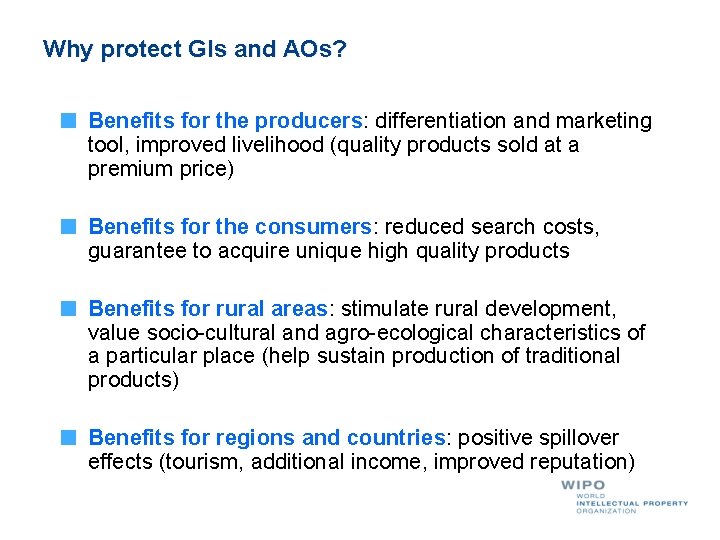 Why protect GIs and AOs?

Benefits for the producers: differentiation and marketing tool, improved livelihood (quality products sold at a premium price)

Benefits for the consumers: reduced search costs, guarantee to acquire unique high quality products

Benefits for rural areas: stimulate rural development, value socio-cultural and agro-ecological characteristics of a particular place (help sustain production of traditional products)

Benefits for regions and countries: positive spillover effects (tourism, additional income, improved reputation)

WIPO
WORLD
INTELLECTUAL PROPERTY
ORGANIZATION